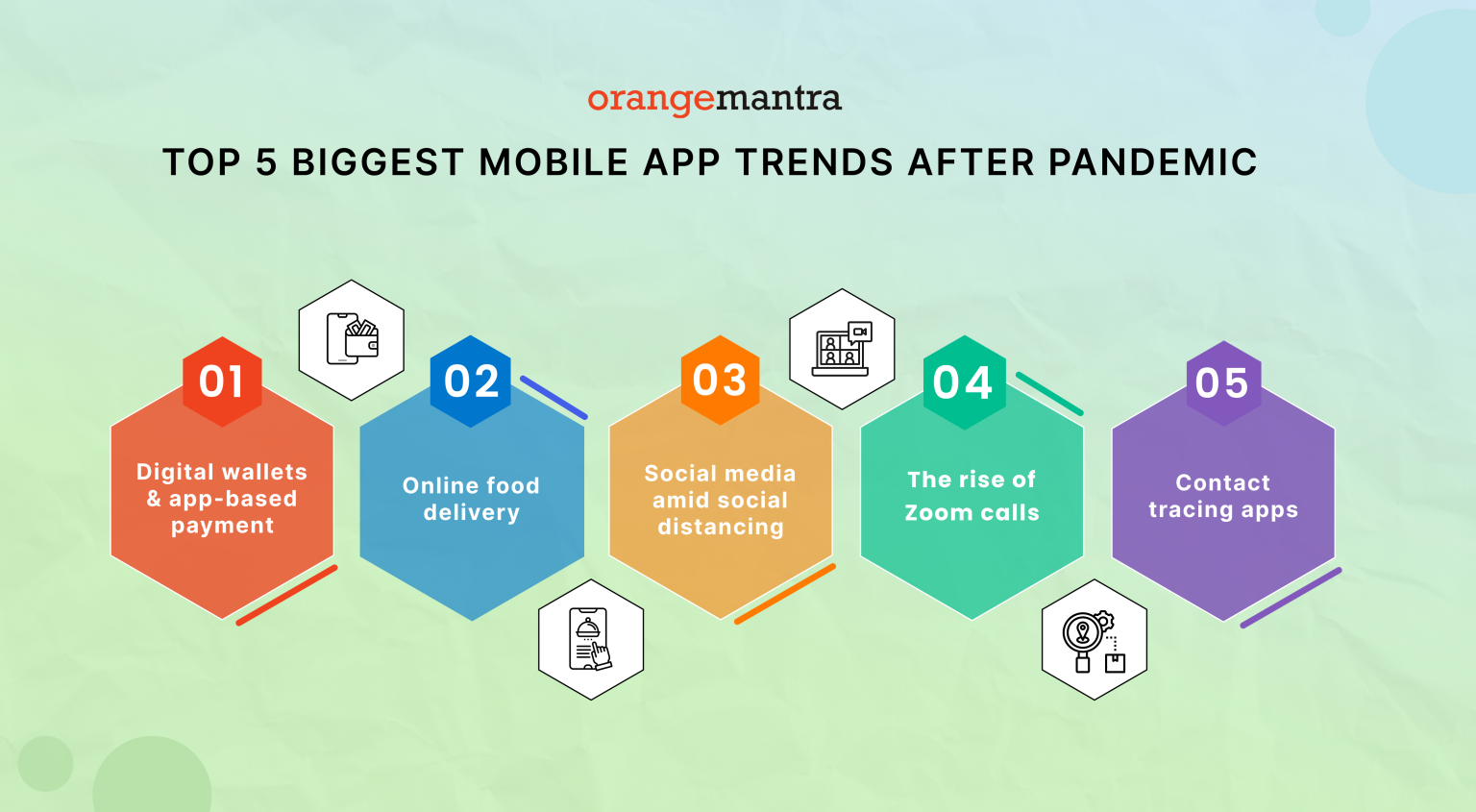 orangemantra

TOP 5 BIGGEST MOBILE APP TRENDS AFTER PANDEMIC

01
Digital wallets & app-based payment

02
Online food delivery

03
Social media amid social distancing

04
The rise of Zoom calls

05
Contact tracing apps